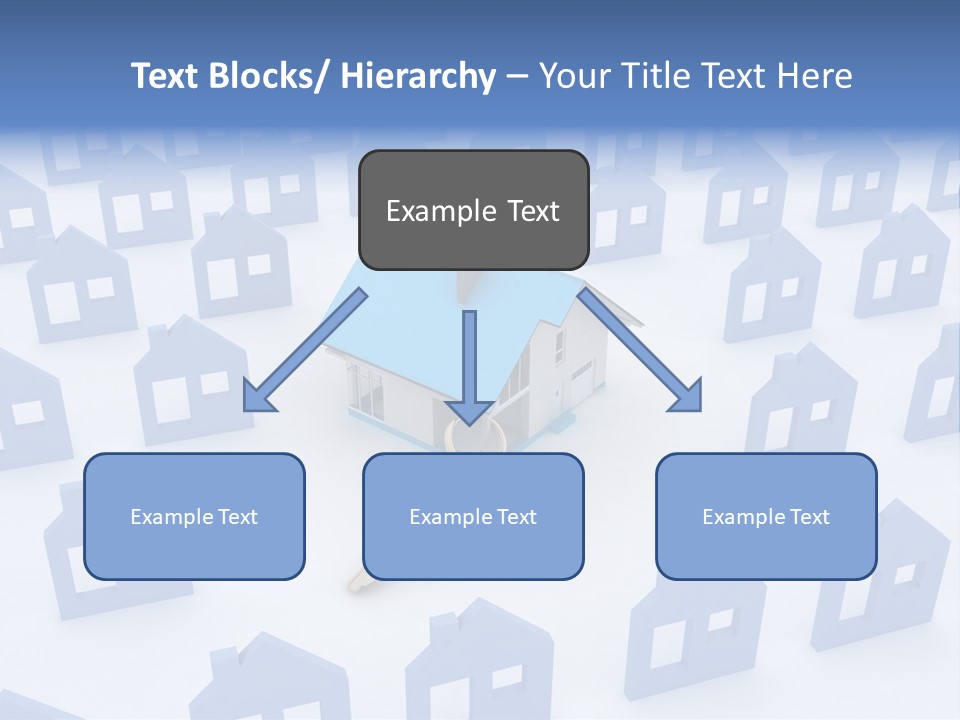 Text Blocks/ Hierarchy – Your Title Text Here

Example Text

Example Text

Example Text

Example Text